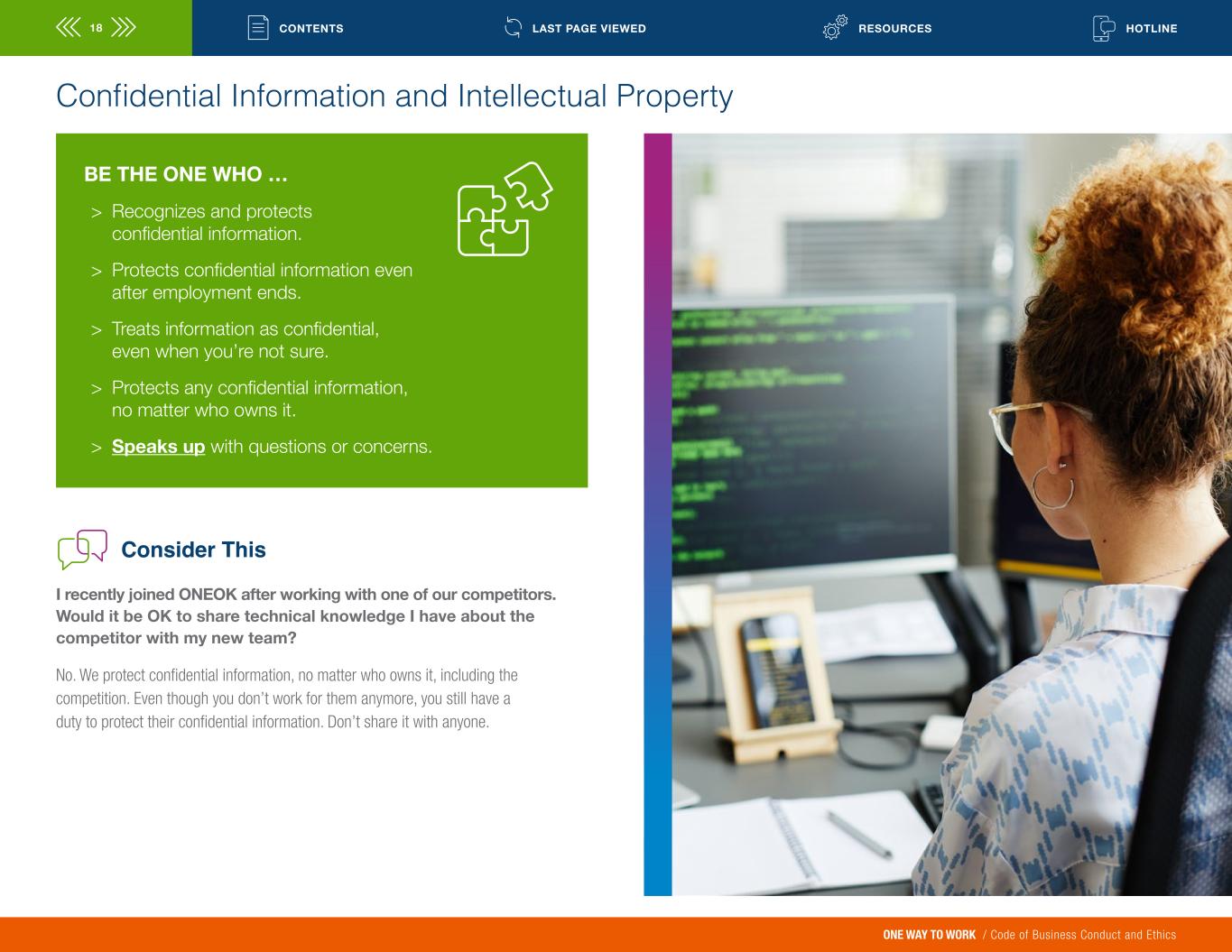 18 CONTENTS LAST PAGE VIEWED RESOURCES HOTLINE

Confidential Information and Intellectual Property

BE THE ONE WHO …

> Recognizes and protects confidential information.

> Protects confidential information even after employment ends.

> Treats information as confidential, even when you're not sure.

> Protects any confidential information, no matter who owns it.

> Speaks up with questions or concerns.

Consider This

I recently joined ONEOK after working with one of our competitors. Would it be OK to share technical knowledge I have about the competitor with my new team?

No. We protect confidential information, no matter who owns it, including the competition. Even though you don't work for them anymore, you still have a duty to protect their confidential information. Don't share it with anyone.

ONE WAY TO WORK / Code of Business Conduct and Ethics